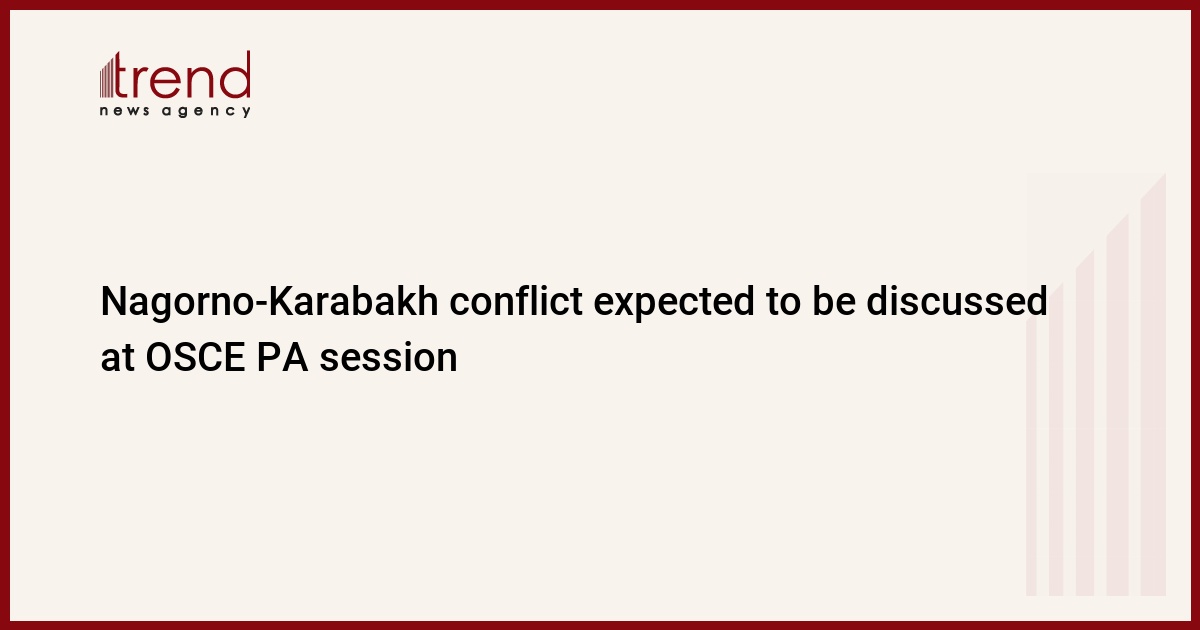 trend
news agency

Nagorno-Karabakh conflict expected to be discussed at OSCE PA session